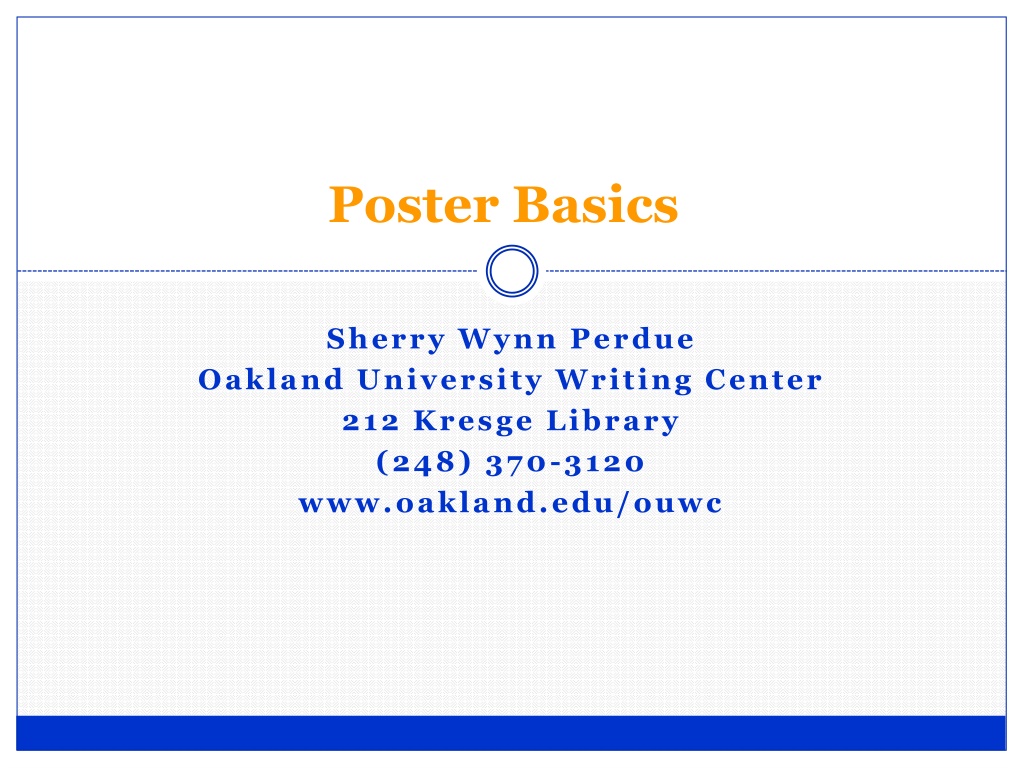 Poster Basics

Sherry Wynn Perdue
Oakland University Writing Center
212 Kresge Library
(248) 370-3120
www.oakland.edu/ouwc